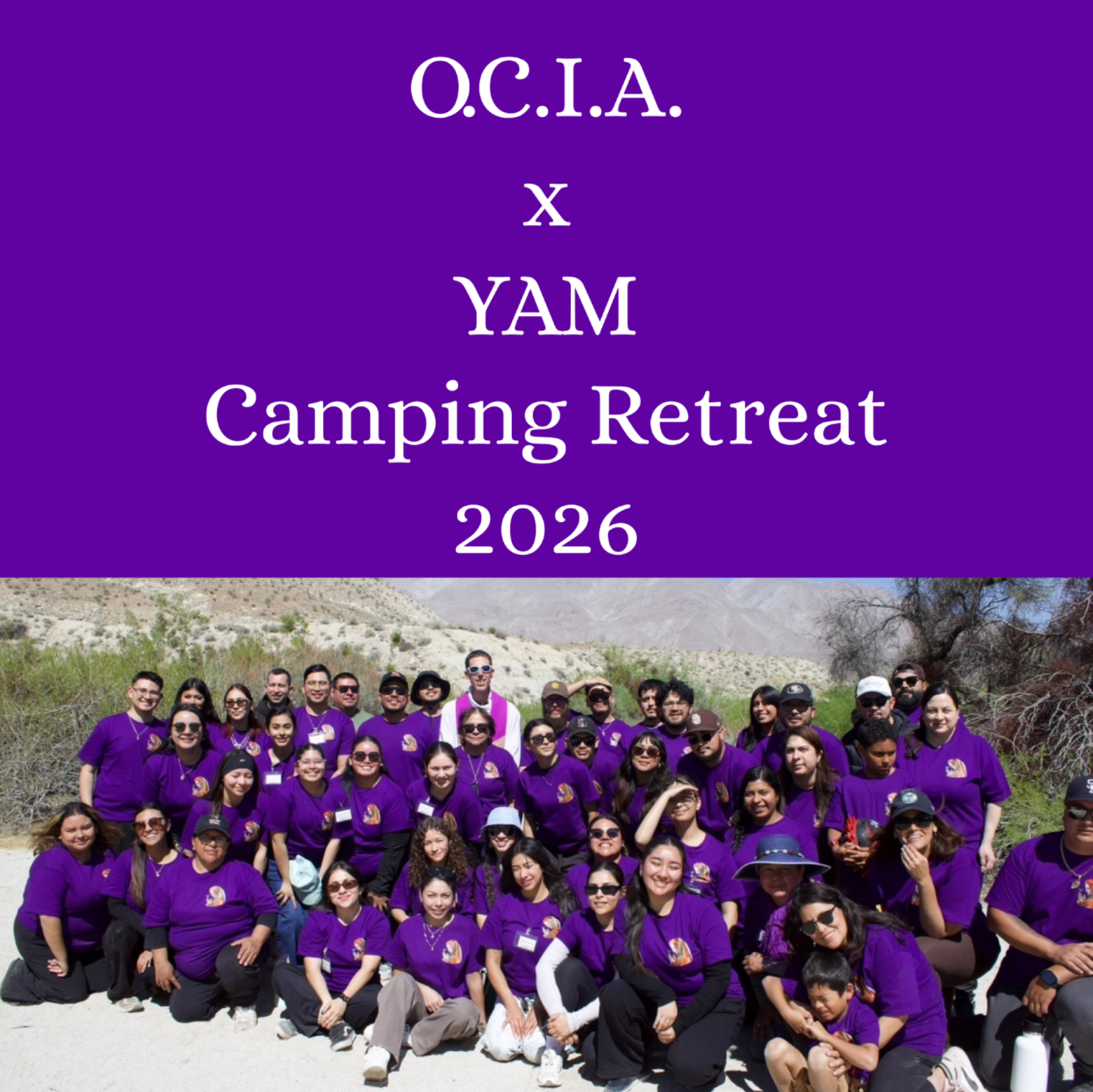 O.C.I.A.
x
YAM
Camping Retreat
2026